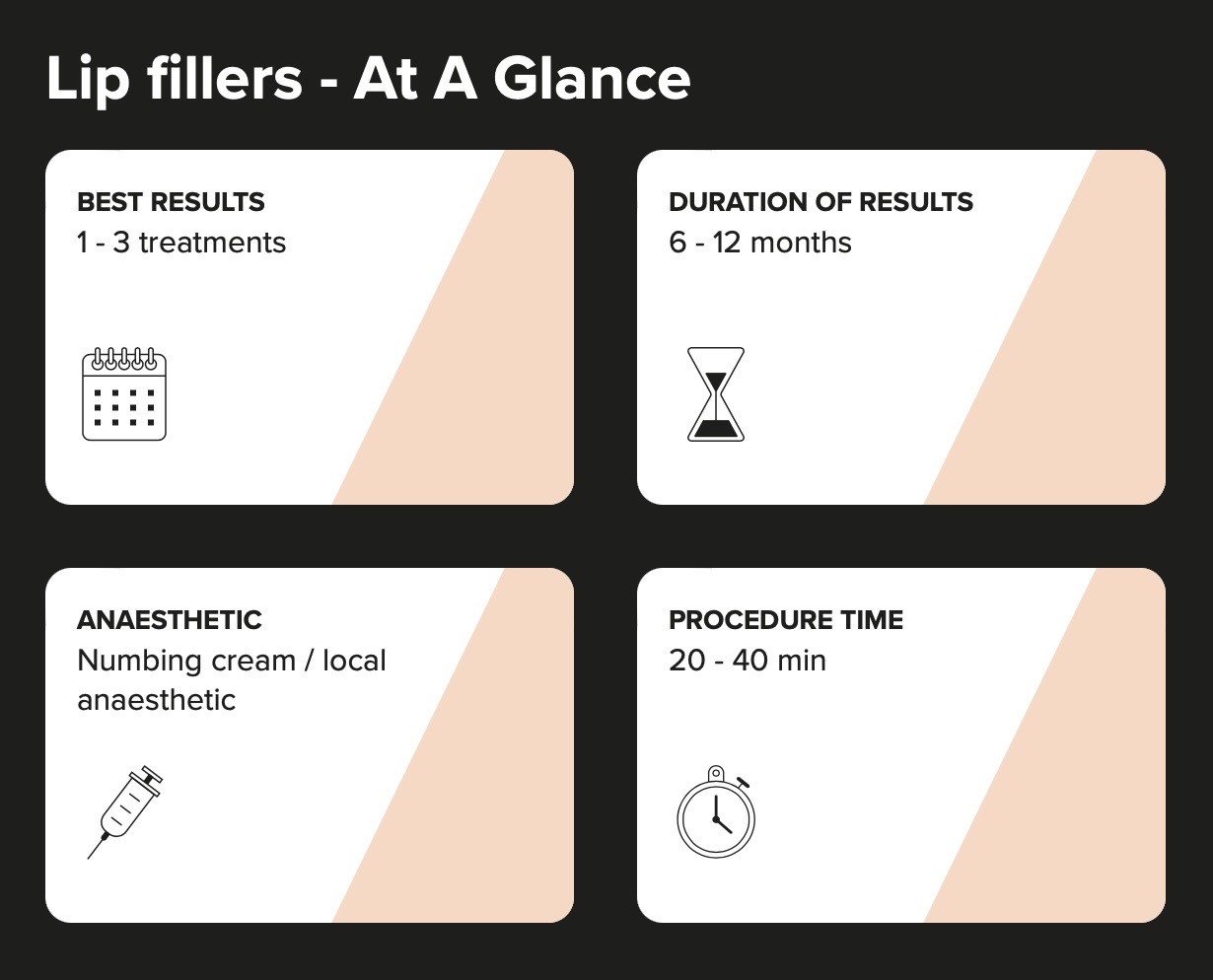 Lip fillers - At A Glance

BEST RESULTS
1 - 3 treatments

DURATION OF RESULTS
6 - 12 months

ANAESTHETIC
Numbing cream / local anaesthetic

PROCEDURE TIME
20 - 40 min